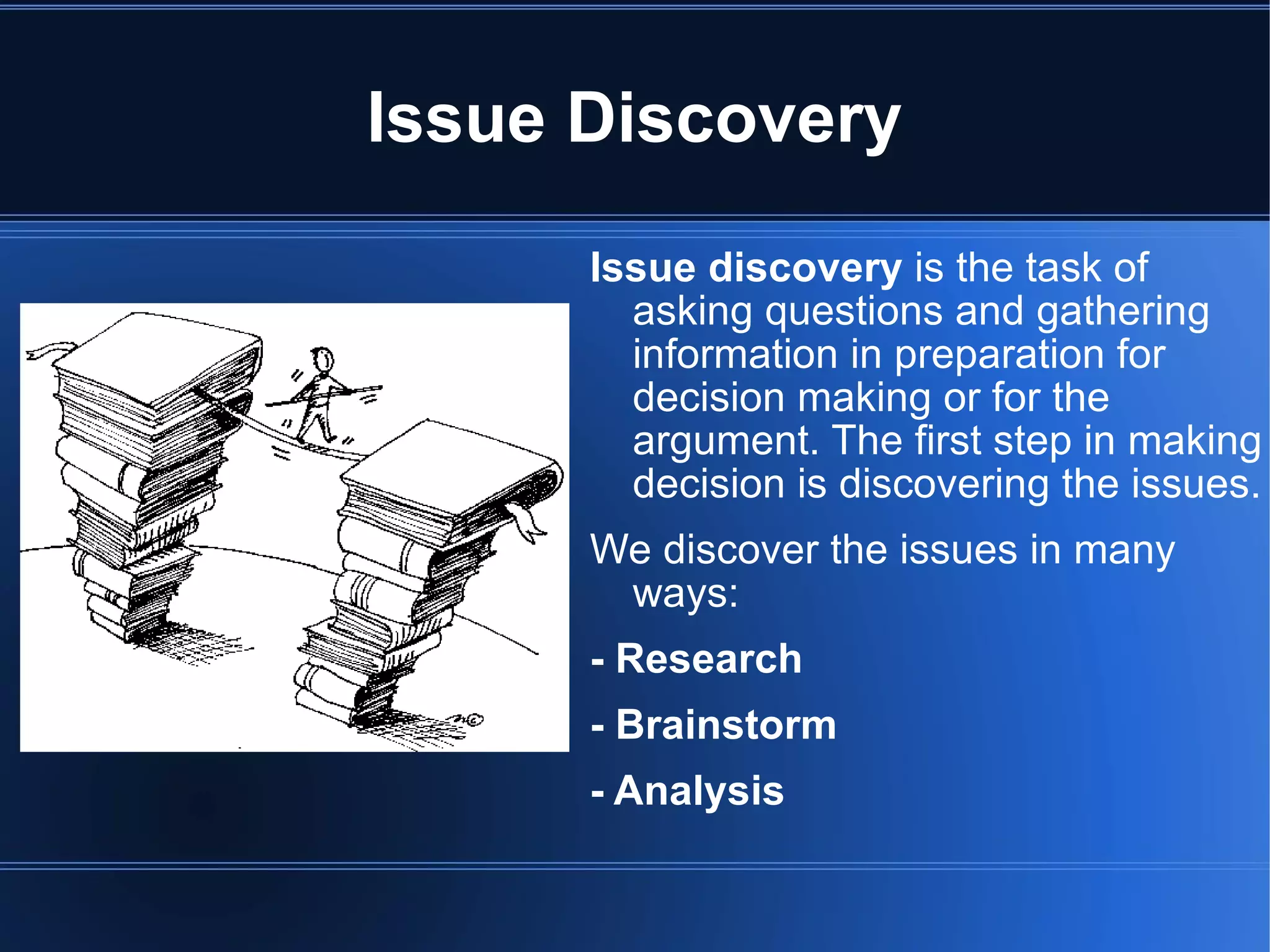 Issue Discovery

Issue discovery is the task of asking questions and gathering information in preparation for decision making or for the argument. The first step in making decision is discovering the issues.

We discover the issues in many ways:

- Research

- Brainstorm

- Analysis